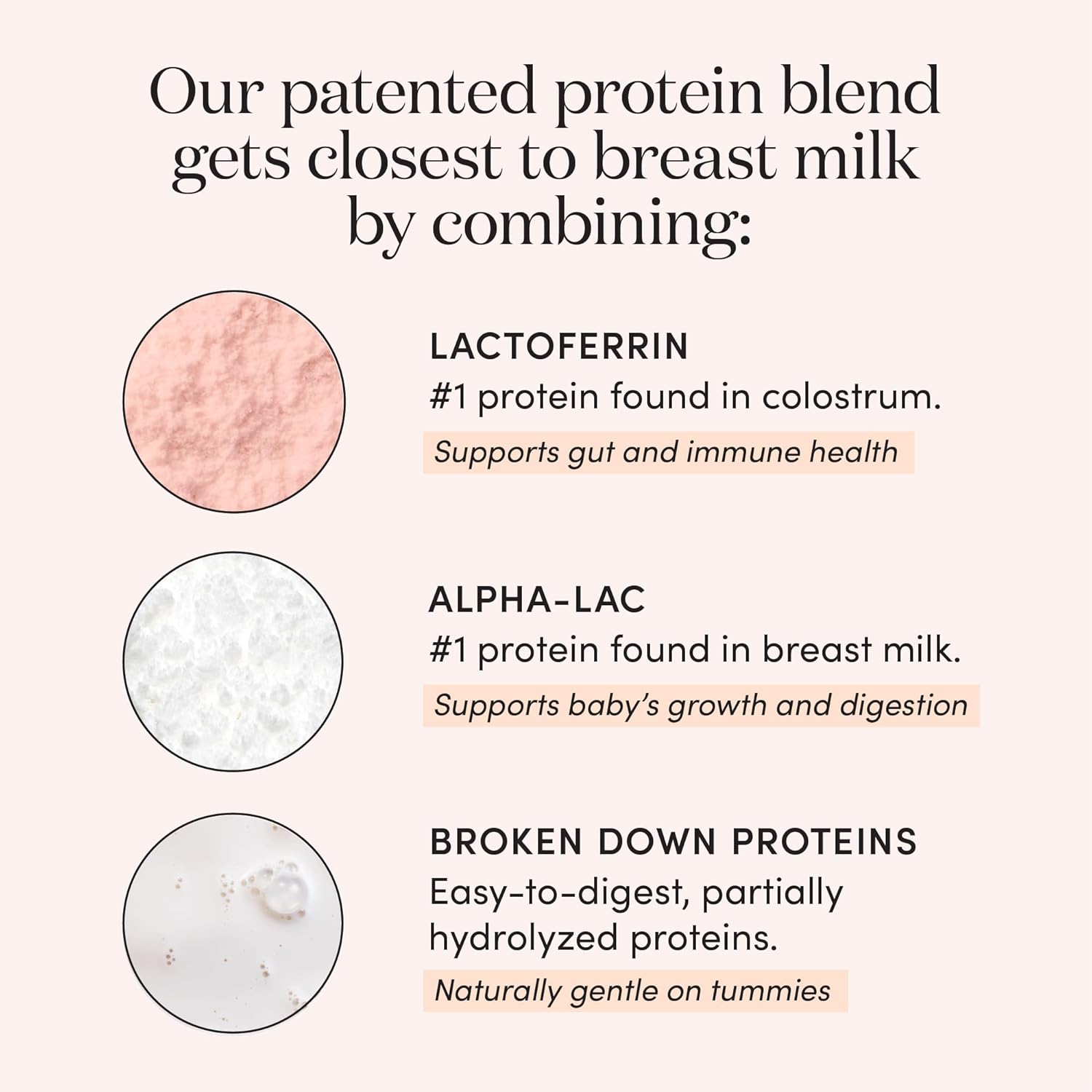 Our patented protein blend gets closest to breast milk by combining:

LACTOFERRIN
#1 protein found in colostrum.
Supports gut and immune health

ALPHA-LAC
#1 protein found in breast milk.
Supports baby's growth and digestion

BROKEN DOWN PROTEINS
Easy-to-digest, partially hydrolyzed proteins.
Naturally gentle on tummies